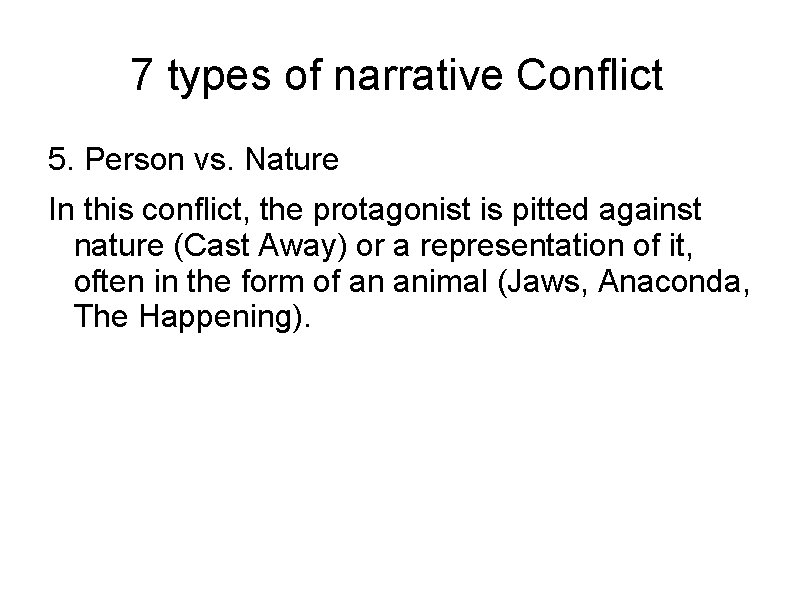 7 types of narrative Conflict

5. Person vs. Nature

In this conflict, the protagonist is pitted against nature (Cast Away) or a representation of it, often in the form of an animal (Jaws, Anaconda, The Happening).